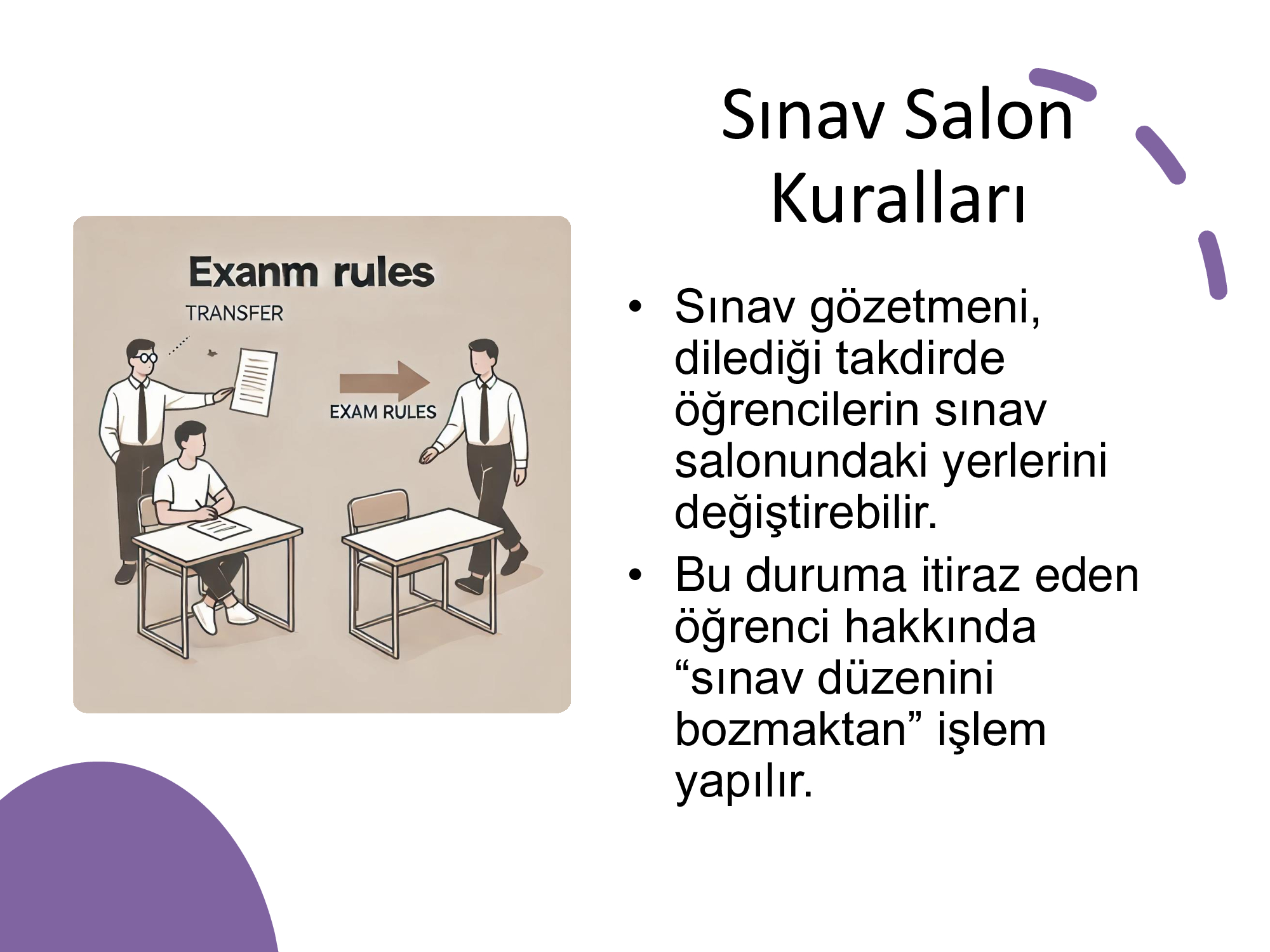 Sınav Salon Kuralları

Exanm rules

TRANSFER

EXAM RULES

• Sınav gözetmeni, dilediği takdirde öğrencilerin sınav salonundaki yerlerini değiştirebilir.
• Bu duruma itiraz eden öğrenci hakkında “sınav düzenini bozmaktan” işlem yapılır.